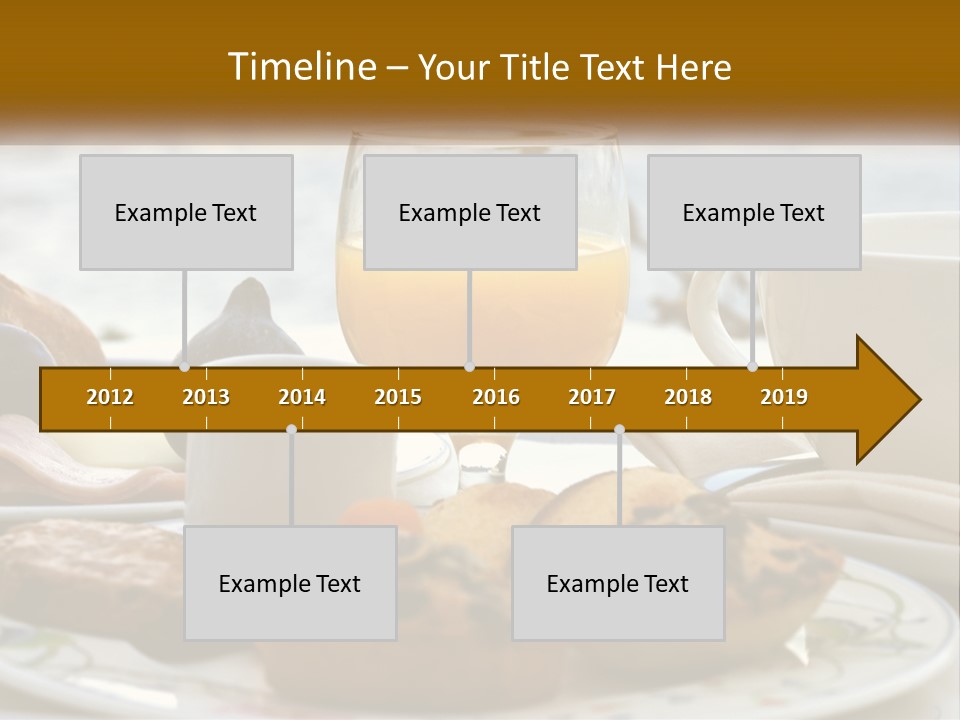 Timeline – Your Title Text Here

Example Text

Example Text

Example Text

2012 2013 2014 2015 2016 2017 2018 2019

Example Text

Example Text